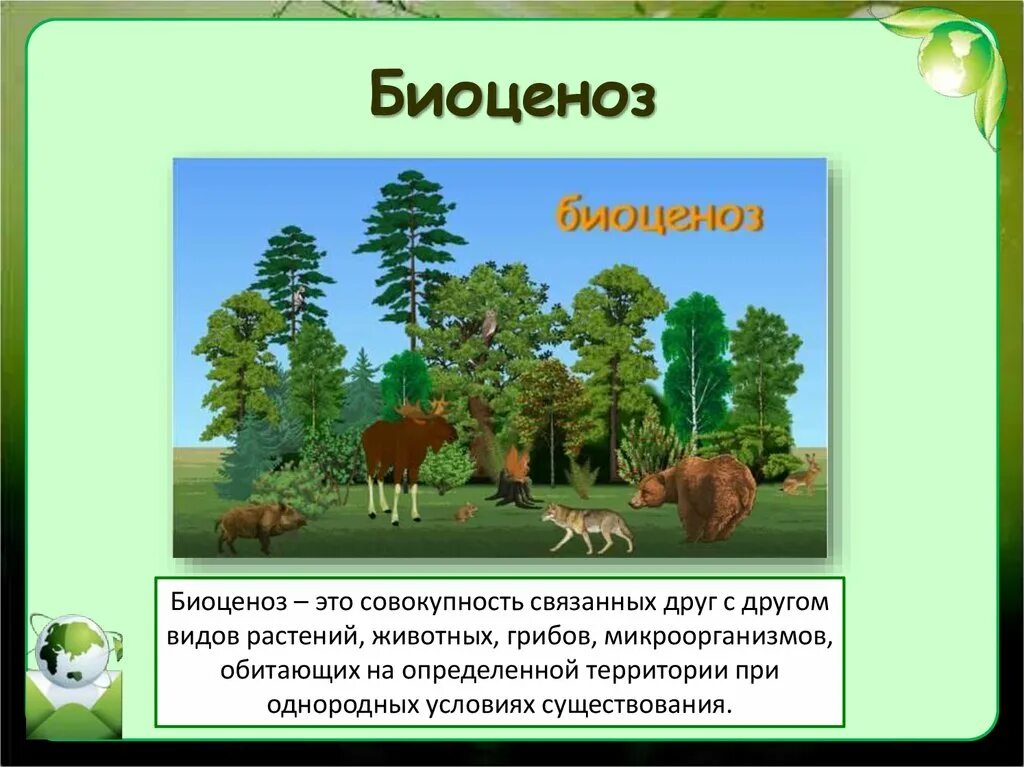 Биоценоз

биоценоз

Биоценоз – это совокупность связанных друг с другом видов растений, животных, грибов, микроорганизмов, обитающих на определенной территории при однородных условиях существования.